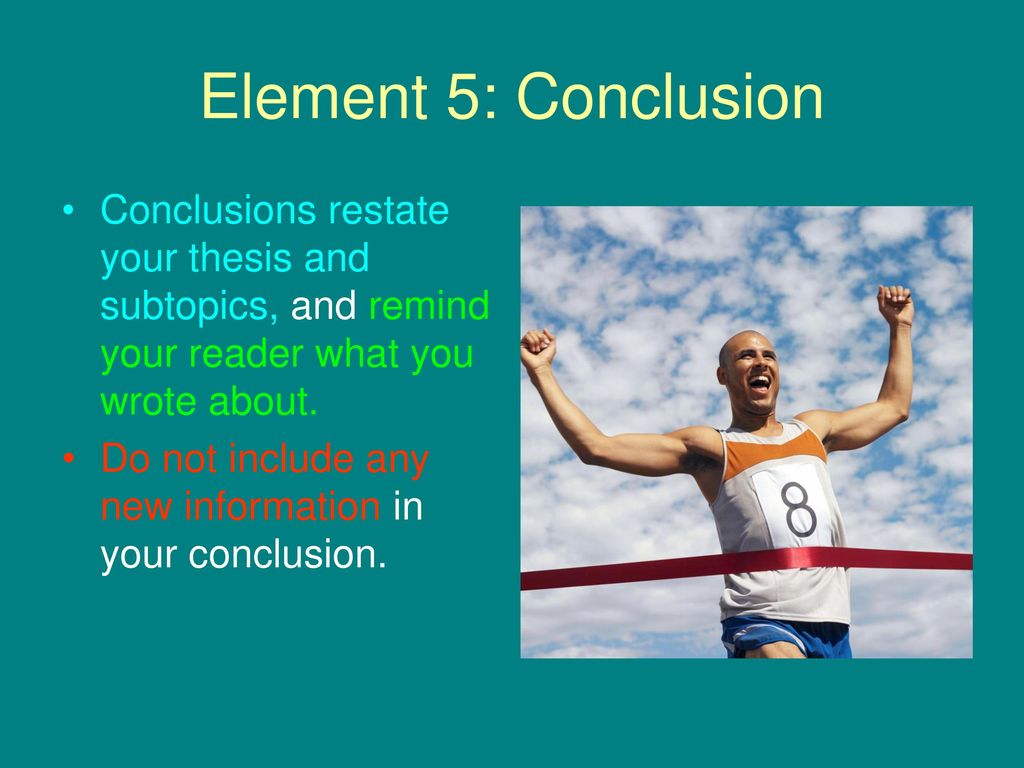 Element 5: Conclusion

• Conclusions restate your thesis and subtopics, and remind your reader what you wrote about.
• Do not include any new information in your conclusion.

8